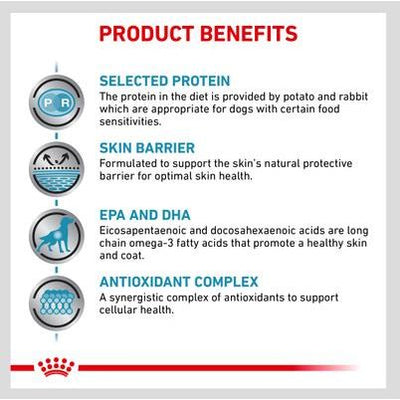 PRODUCT BENEFITS

P R

SELECTED PROTEIN
The protein in the diet is provided by potato and rabbit which are appropriate for dogs with certain food sensitivities.

SKIN BARRIER
Formulated to support the skin's natural protective barrier for optimal skin health.

EPA AND DHA
Eicosapentaenoic and docosahexaenoic acids are long chain omega-3 fatty acids that promote a healthy skin and coat.

ANTIOXIDANT COMPLEX
A synergistic complex of antioxidants to support cellular health.